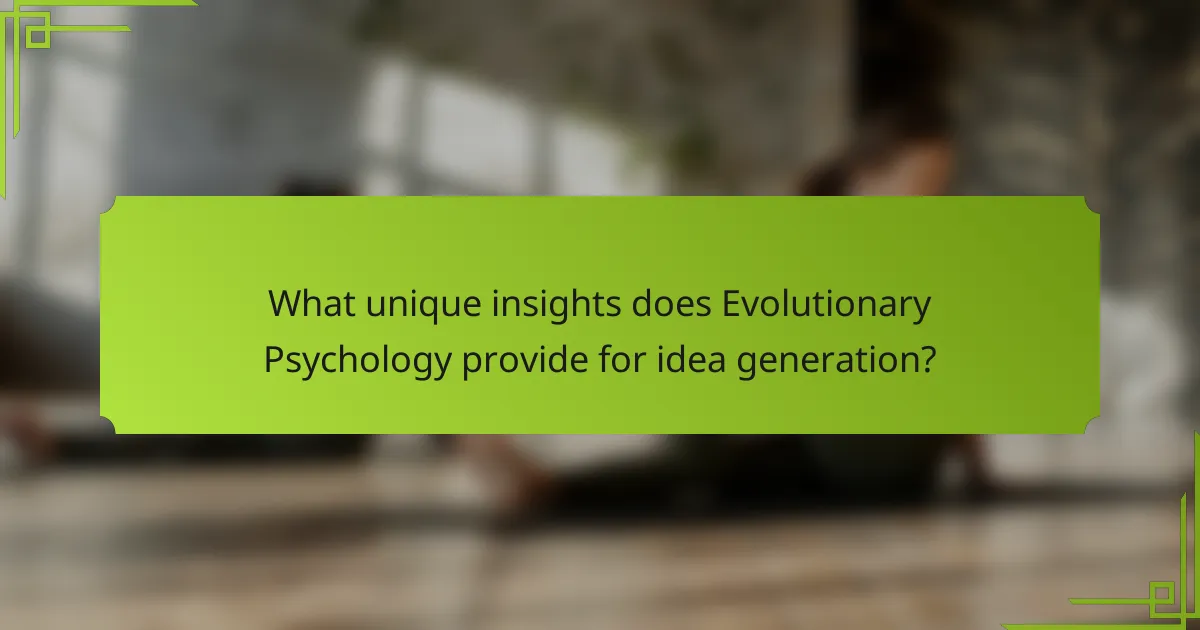 What unique insights does Evolutionary Psychology provide for idea generation?